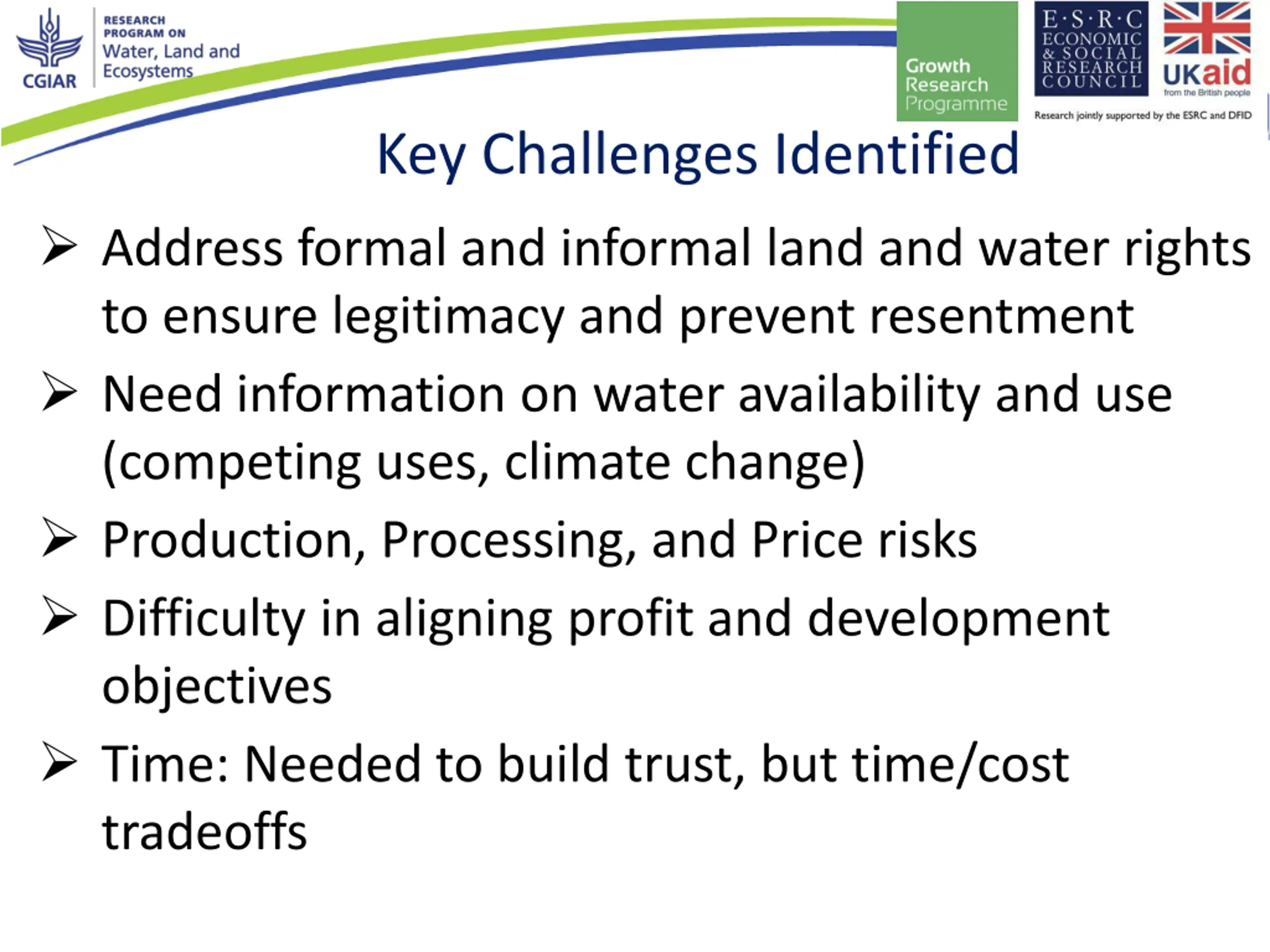 CGIAR

RESEARCH PROGRAM ON Water, Land and Ecosystems

Growth Research Programme

E·S·R·C ECONOMIC & SOCIAL RESEARCH COUNCIL

UKaid from the British people

Research jointly supported by the ESRC and DFID

Key Challenges Identified

➢ Address formal and informal land and water rights to ensure legitimacy and prevent resentment

➢ Need information on water availability and use (competing uses, climate change)

➢ Production, Processing, and Price risks

➢ Difficulty in aligning profit and development objectives

➢ Time: Needed to build trust, but time/cost tradeoffs